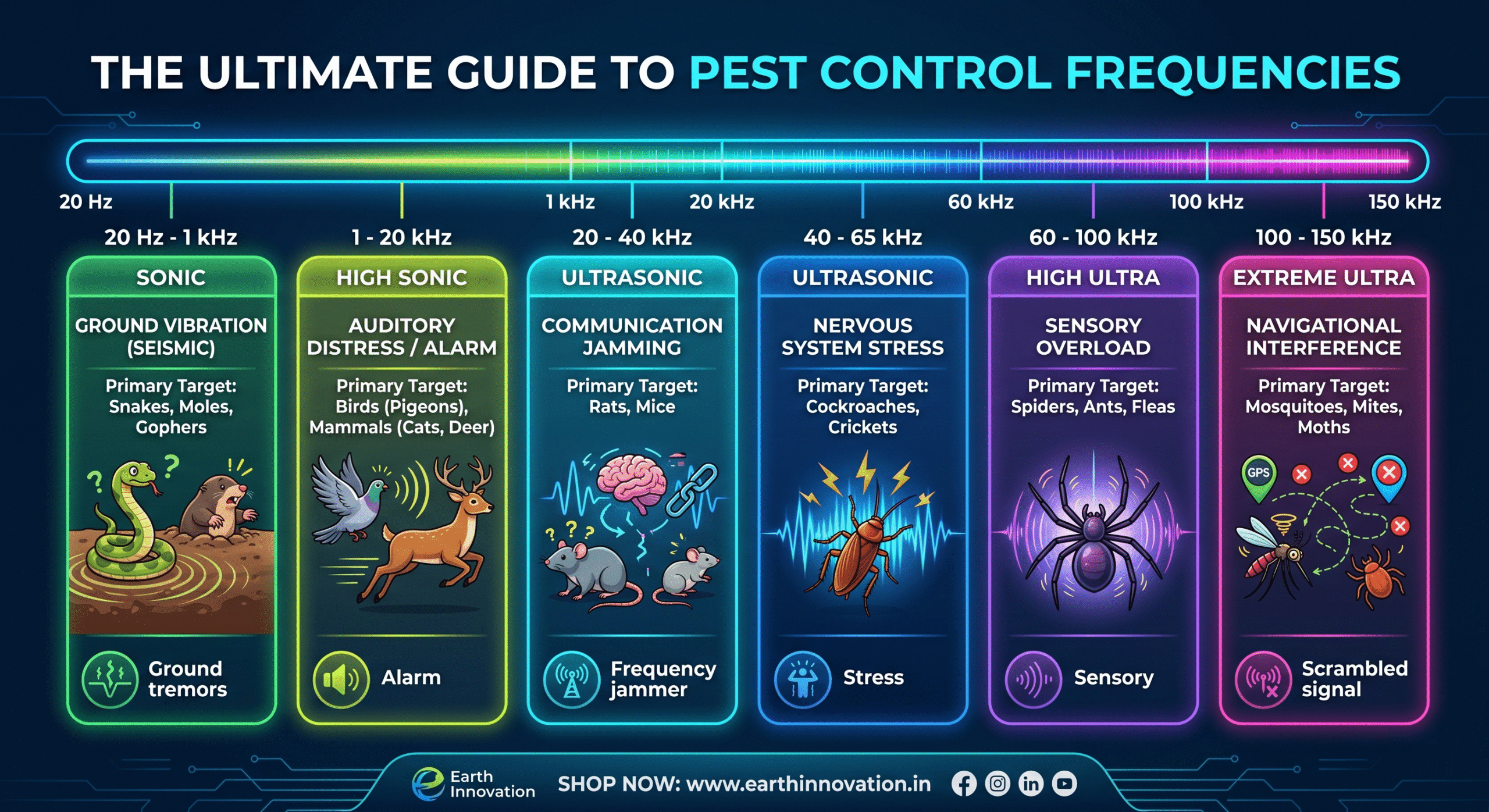 THE ULTIMATE GUIDE TO PEST CONTROL FREQUENCIES

20 Hz 1 kHz 20 kHz 60 kHz 100 kHz 150 kHz

20 Hz - 1 kHz
SONIC
GROUND VIBRATION (SEISMIC)
Primary Target: Snakes, Moles, Gophers
Ground tremors

1 - 20 kHz
HIGH SONIC
AUDITORY DISTRESS / ALARM
Primary Target: Birds (Pigeons), Mammals (Cats, Deer)
Alarm

20 - 40 kHz
ULTRASONIC
COMMUNICATION JAMMING
Primary Target: Rats, Mice
Frequency jammer

40 - 65 kHz
ULTRASONIC
NERVOUS SYSTEM STRESS
Primary Target: Cockroaches, Crickets
Stress

60 - 100 kHz
HIGH ULTRA
SENSORY OVERLOAD
Primary Target: Spiders, Ants, Fleas
Sensory

100 - 150 kHz
EXTREME ULTRA
NAVIGATIONAL INTERFERENCE
Primary Target: Mosquitoes, Mites, Moths
GPS
Scrambled signal

Earth Innovation
SHOP NOW: www.earthinnovation.in